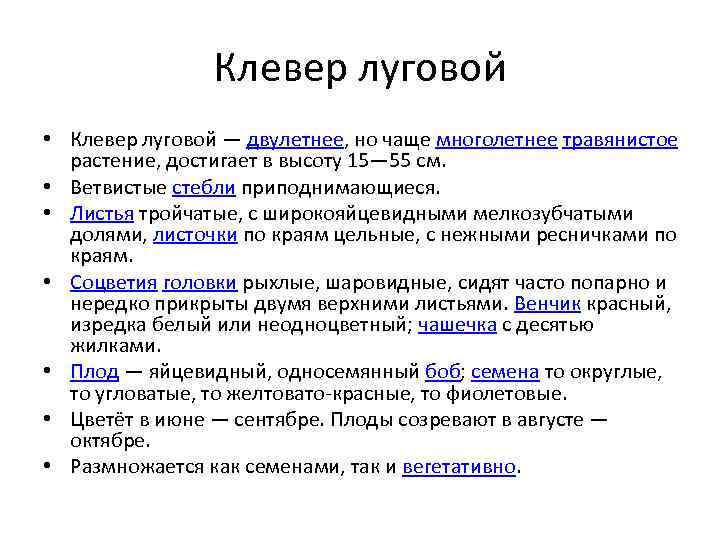 Клевер луговой

• Клевер луговой — двулетнее, но чаще многолетнее травянистое растение, достигает в высоту 15—55 см.
• Ветвистые стебли приподнимающиеся.
• Листья тройчатые, с широкояйцевидными мелкозубчатыми долями, листочки по краям цельные, с нежными ресничками по краям.
• Соцветия головки рыхлые, шаровидные, сидят часто попарно и нередко прикрыты двумя верхними листьями. Венчик красный, изредка белый или неодноцветный; чашечка с десятью жилками.
• Плод — яйцевидный, односемянный боб; семена то округлые, то угловатые, то желтовато-красные, то фиолетовые.
• Цветёт в июне — сентябре. Плоды созревают в августе — октябре.
• Размножается как семенами, так и вегетативно.